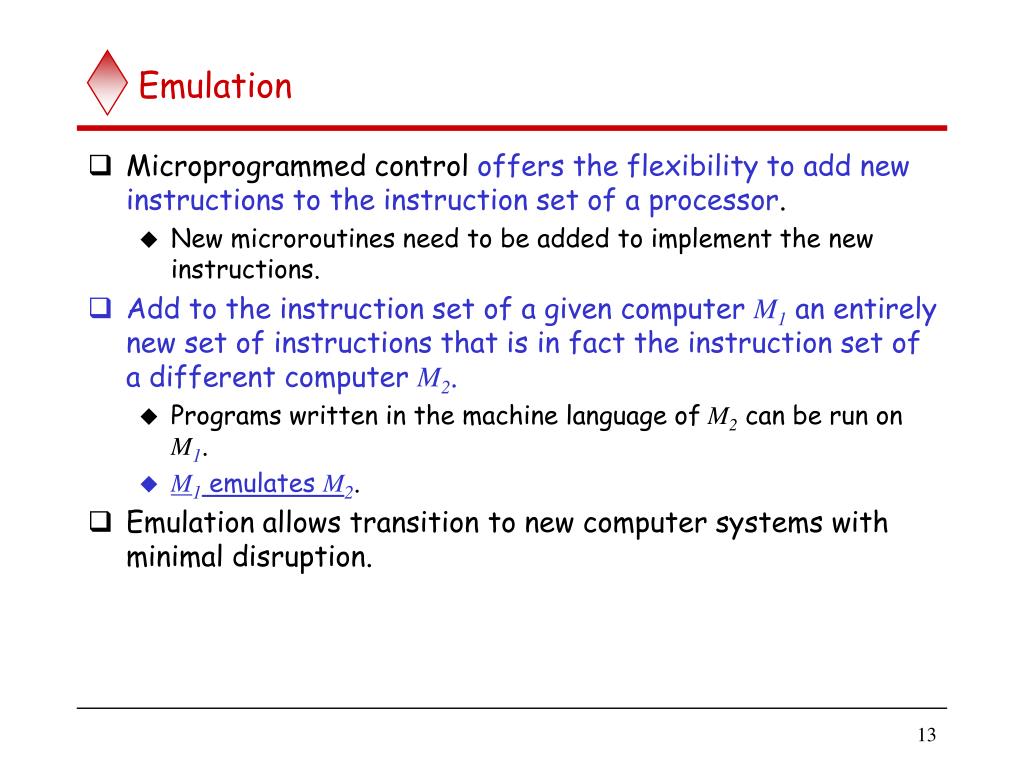 Emulation

❑ Microprogrammed control offers the flexibility to add new instructions to the instruction set of a processor.

◆ New microroutines need to be added to implement the new instructions.

❑ Add to the instruction set of a given computer $M_1$ an entirely new set of instructions that is in fact the instruction set of a different computer $M_2$.

◆ Programs written in the machine language of $M_2$ can be run on $M_1$.

◆ $M_1$ emulates $M_2$.

❑ Emulation allows transition to new computer systems with minimal disruption.

13